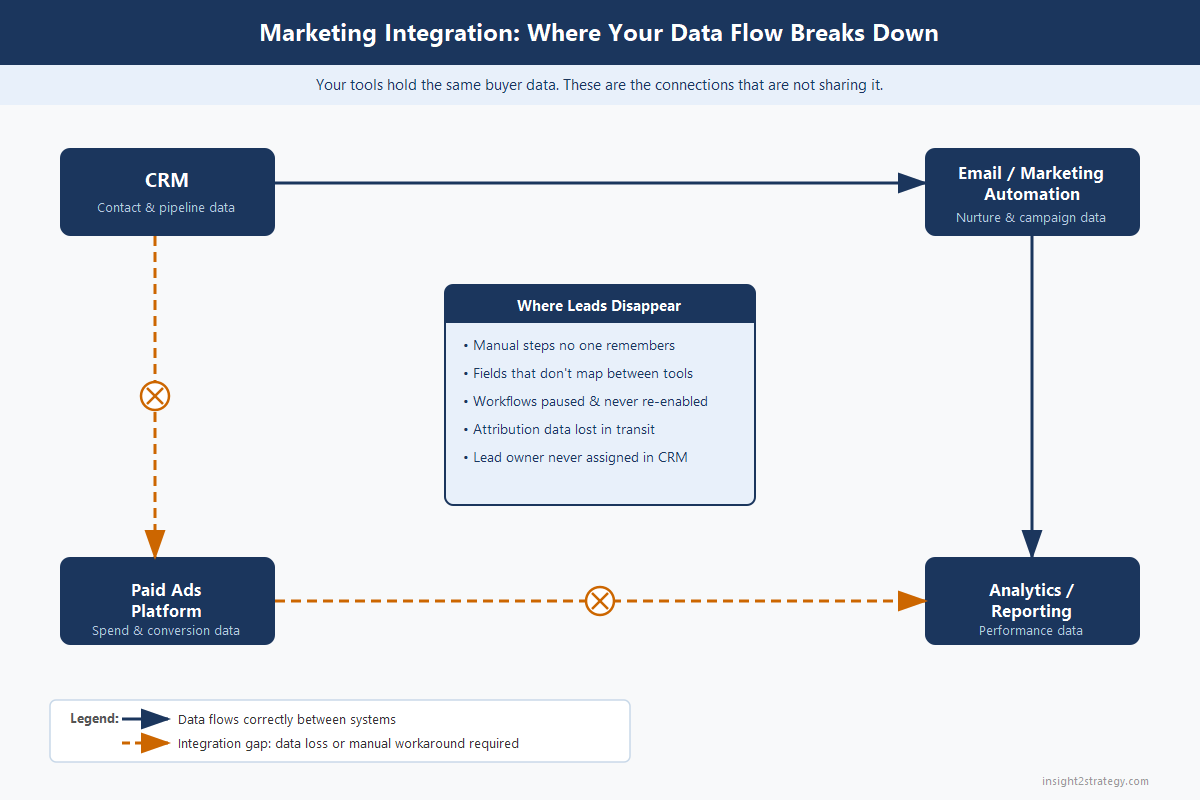 Marketing Integration: Where Your Data Flow Breaks Down

Your tools hold the same buyer data. These are the connections that are not sharing it.

CRM
Contact & pipeline data

Email / Marketing Automation
Nurture & campaign data

Where Leads Disappear
• Manual steps no one remembers
• Fields that don't map between tools
• Workflows paused & never re-enabled
• Attribution data lost in transit
• Lead owner never assigned in CRM

Paid Ads Platform
Spend & conversion data

Analytics / Reporting
Performance data

Legend: Data flows correctly between systems
Integration gap: data loss or manual workaround required

insight2strategy.com